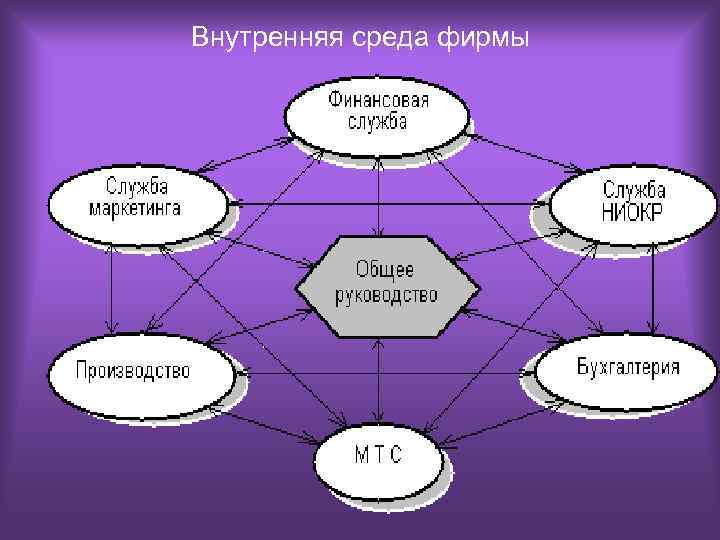 Внутренняя среда фирмы

Финансовая служба

Служба маркетинга

Служба НИОКР

Общее руководство

Производство

Бухгалтерия

М Т С